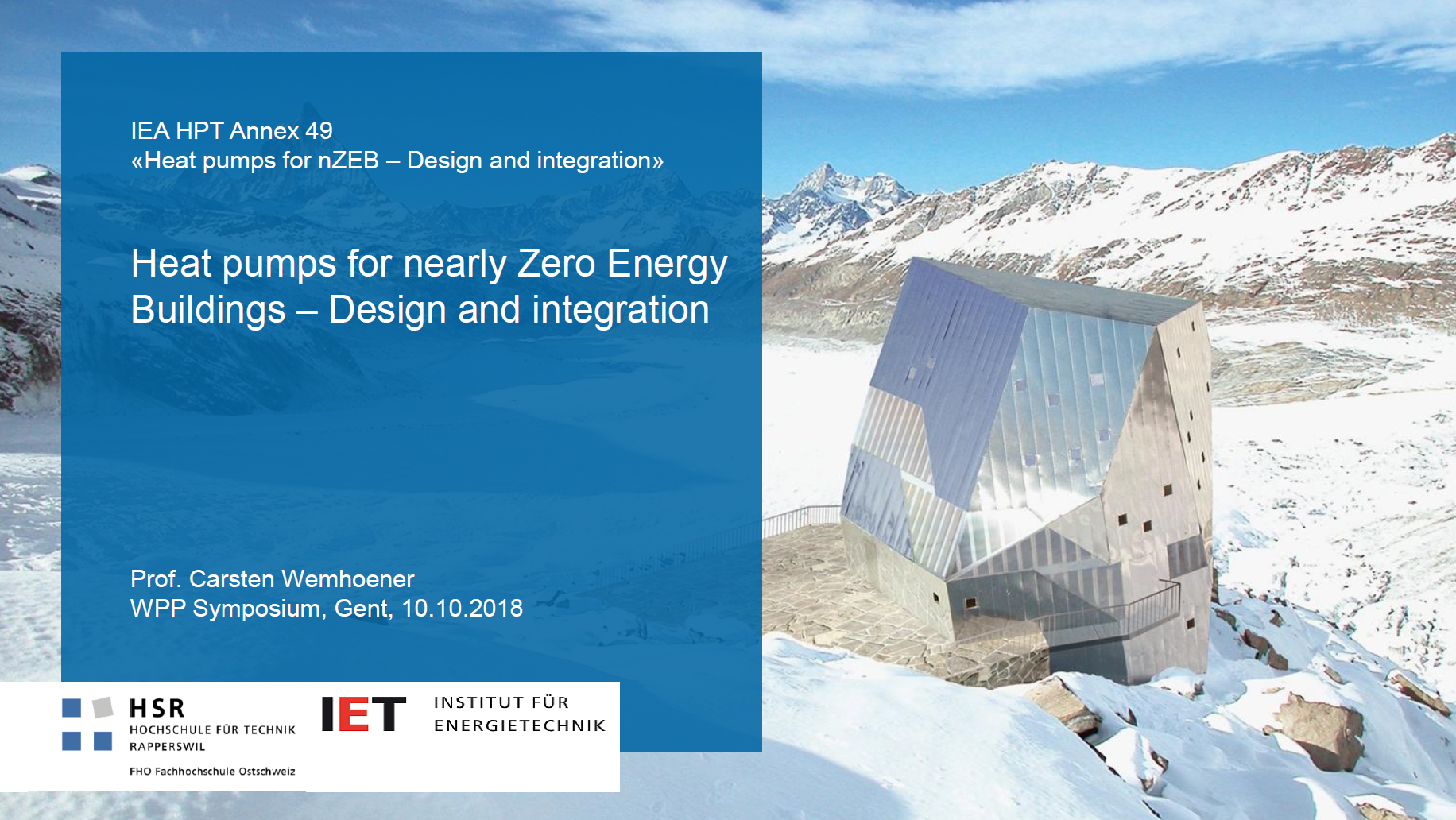 IEA HPT Annex 49
«Heat pumps for nZEB – Design and integration»

Heat pumps for nearly Zero Energy Buildings – Design and integration

Prof. Carsten Wemhoener
WPP Symposium, Gent, 10.10.2018

HSR
HOCHSCHULE FÜR TECHNIK
RAPPERSWIL
FHO Fachhochschule Ostschweiz

IET
INSTITUT FÜR
ENERGIETECHNIK